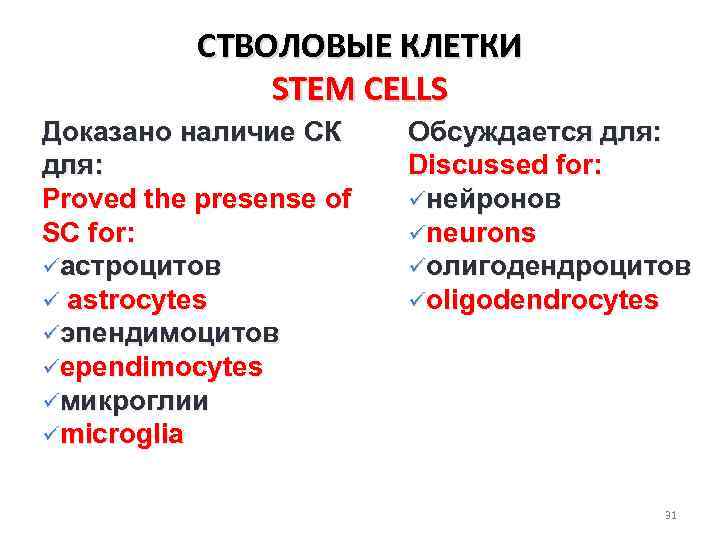 СТВОЛОВЫЕ КЛЕТКИ
STEM CELLS

Доказано наличие СК для:
Proved the presense of SC for:
✓астроцитов
✓ astrocytes
✓эпендимоцитов
✓ependimocytes
✓микроглии
✓microglia

Обсуждается для:
Discussed for:
✓нейронов
✓neurons
✓олигодендроцитов
✓oligodendrocytes

31